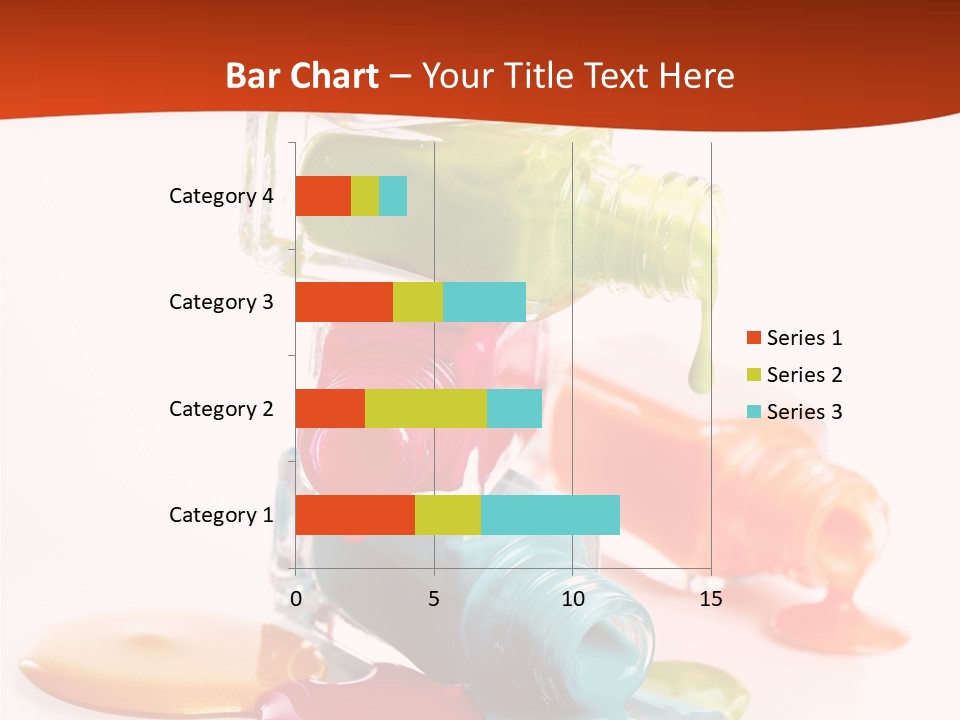 Bar Chart – Your Title Text Here

Category 4
Category 3
Category 2
Category 1

0
5
10
15

Series 1
Series 2
Series 3